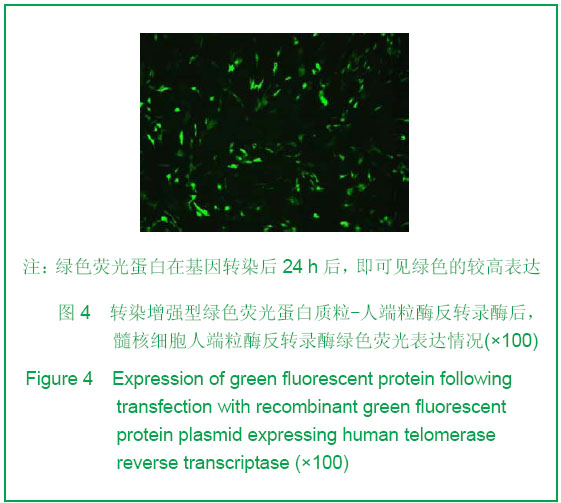 注：绿色荧光蛋白在基因转染后 24 h 后，即可见绿色的较高表达

图 4　转染增强型绿色荧光蛋白质粒-人端粒酶反转录酶后，髓核细胞人端粒酶反转录酶绿色荧光表达情况(×100)

Figure 4　Expression of green fluorescent protein following transfection with recombinant green fluorescent protein plasmid expressing human telomerase reverse transcriptase (×100)